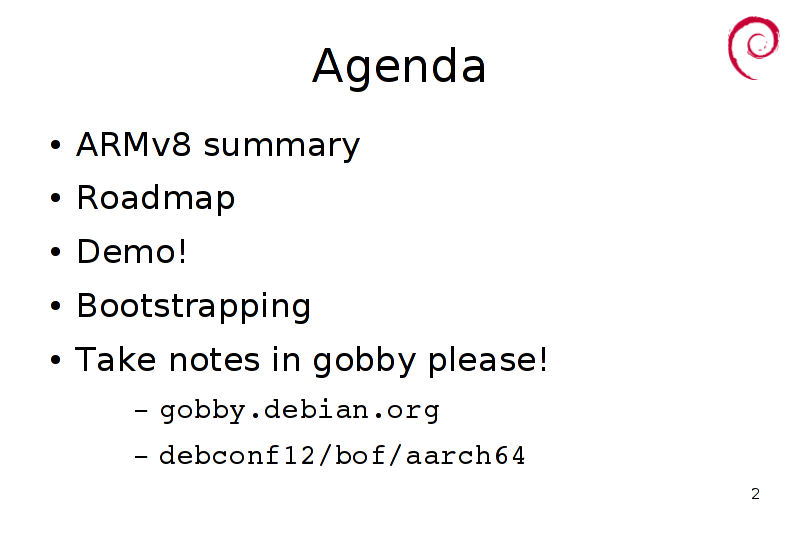 Agenda

• ARMv8 summary
• Roadmap
• Demo!
• Bootstrapping
• Take notes in gobby please!
  – gobby.debian.org
  – debconf12/bof/aarch64

2